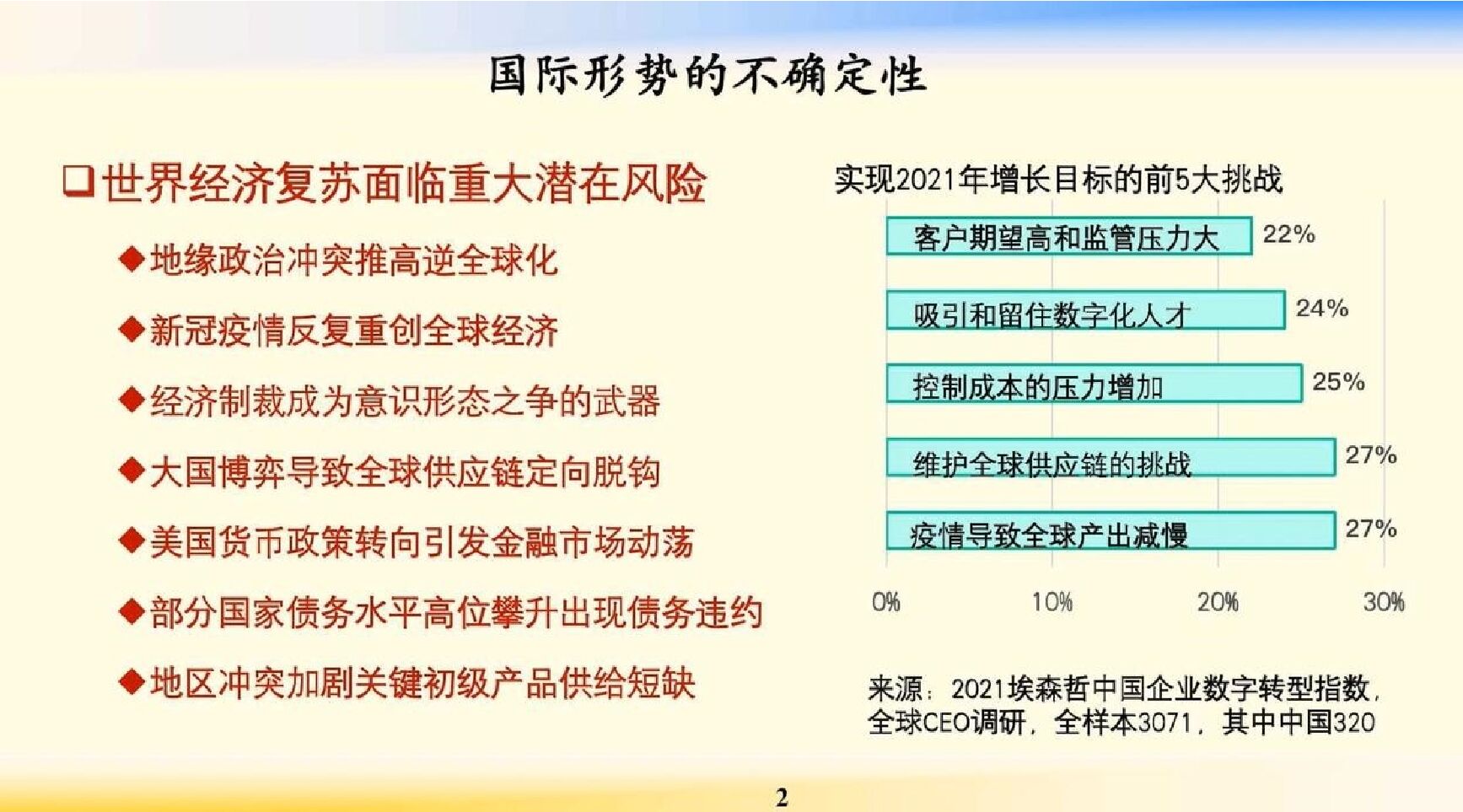 国际形势的不确定性

❑世界经济复苏面临重大潜在风险

◆地缘政治冲突推高逆全球化

◆新冠疫情反复重创全球经济

◆经济制裁成为意识形态之争的武器

◆大国博弈导致全球供应链定向脱钩

◆美国货币政策转向引发金融市场动荡

◆部分国家债务水平高位攀升出现债务违约

◆地区冲突加剧关键初级产品供给短缺

实现2021年增长目标的前5大挑战

客户期望高和监管压力大 22%

吸引和留住数字化人才 24%

控制成本的压力增加 25%

维护全球供应链的挑战 27%

疫情导致全球产出减慢 27%

0% 10% 20% 30%

来源：2021埃森哲中国企业数字转型指数，全球CEO调研，全样本3071，其中中国320

2